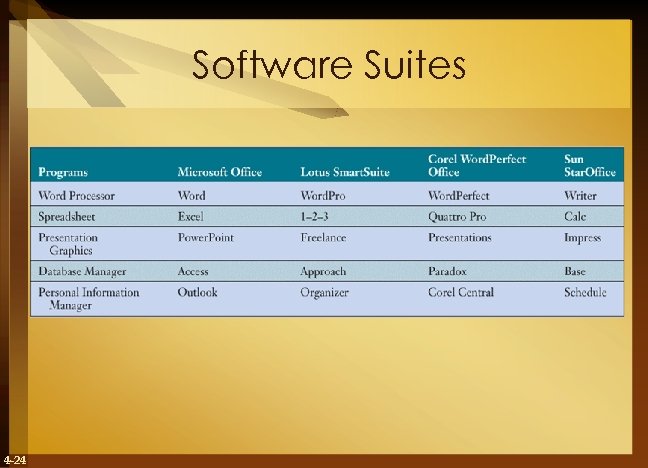 Software Suites

| Programs | Microsoft Office | Lotus SmartSuite | Corel WordPerfect Office | Sun StarOffice |
|---|---|---|---|---|
| Word Processor | Word | WordPro | WordPerfect | Writer |
| Spreadsheet | Excel | 1–2–3 | Quattro Pro | Calc |
| Presentation Graphics | PowerPoint | Freelance | Presentations | Impress |
| Database Manager | Access | Approach | Paradox | Base |
| Personal Information Manager | Outlook | Organizer | Corel Central | Schedule |

4-24